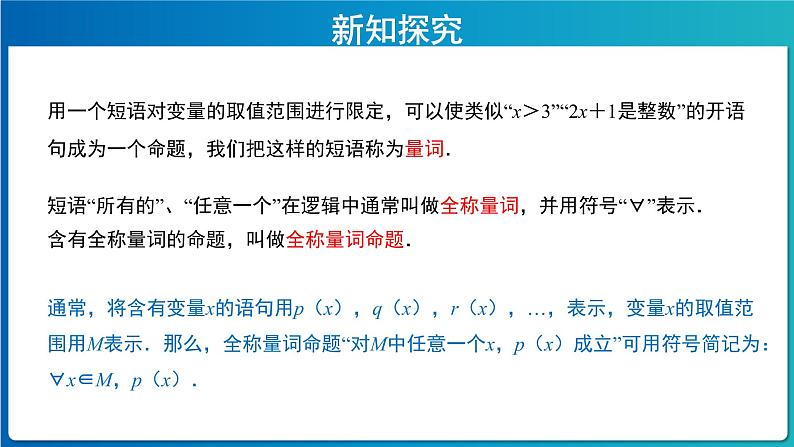 新知探究

用一个短语对变量的取值范围进行限定，可以使类似“$x>3$”“$2x+1$是整数”的开语句成为一个命题，我们把这样的短语称为量词.

短语“所有的”、“任意一个”在逻辑中通常叫做全称量词，并用符号“$\forall$”表示.
含有全称量词的命题，叫做全称量词命题.

通常，将含有变量$x$的语句用$p(x)$，$q(x)$，$r(x)$，…，表示，变量$x$的取值范围用$M$表示．那么，全称量词命题“对$M$中任意一个$x$，$p(x)$成立”可用符号简记为：$\forall x\in M$，$p(x)$．